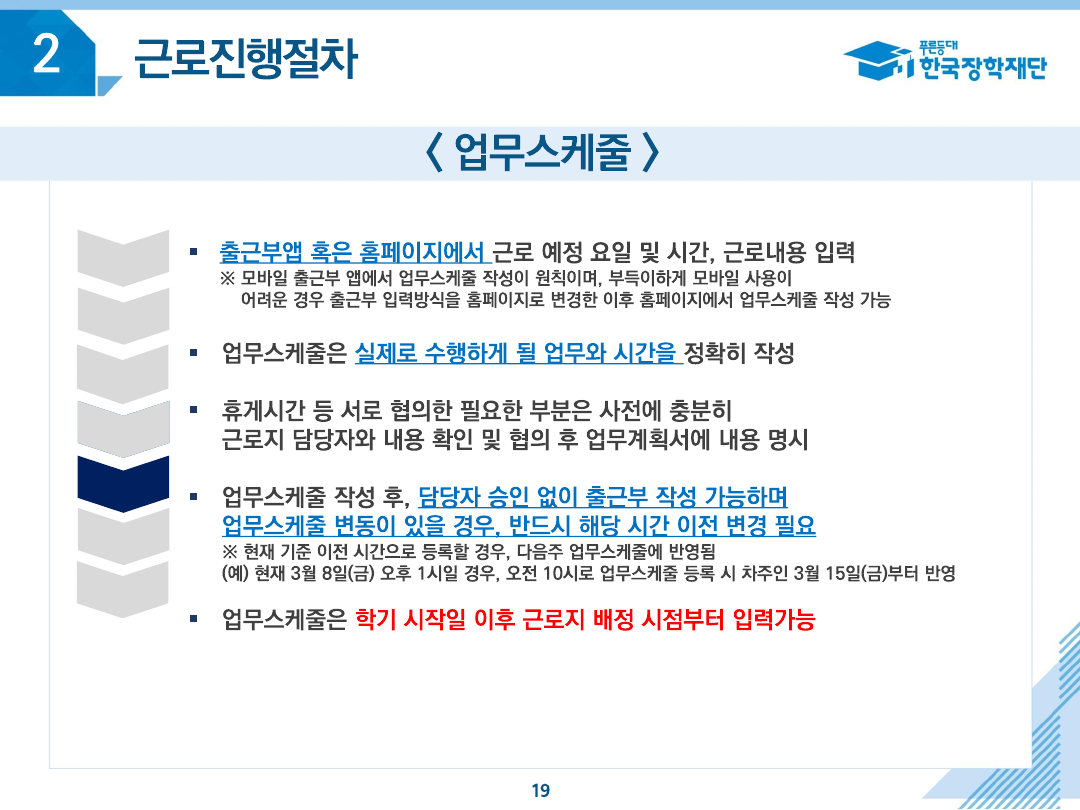 2 근로진행절차

푸른등대 한국장학재단

〈 업무스케줄 〉

▪ 출근부앱 혹은 홈페이지에서 근로 예정 요일 및 시간, 근로내용 입력
※ 모바일 출근부 앱에서 업무스케줄 작성이 원칙이며, 부득이하게 모바일 사용이 어려운 경우 출근부 입력방식을 홈페이지로 변경한 이후 홈페이지에서 업무스케줄 작성 가능

▪ 업무스케줄은 실제로 수행하게 될 업무와 시간을 정확히 작성

▪ 휴게시간 등 서로 협의한 필요한 부분은 사전에 충분히 근로지 담당자와 내용 확인 및 협의 후 업무계획서에 내용 명시

▪ 업무스케줄 작성 후, 담당자 승인 없이 출근부 작성 가능하며 업무스케줄 변동이 있을 경우, 반드시 해당 시간 이전 변경 필요
※ 현재 기준 이전 시간으로 등록할 경우, 다음주 업무스케줄에 반영됨
(예) 현재 3월 8일(금) 오후 1시일 경우, 오전 10시로 업무스케줄 등록 시 차주인 3월 15일(금)부터 반영

▪ 업무스케줄은 학기 시작일 이후 근로지 배정 시점부터 입력가능

19